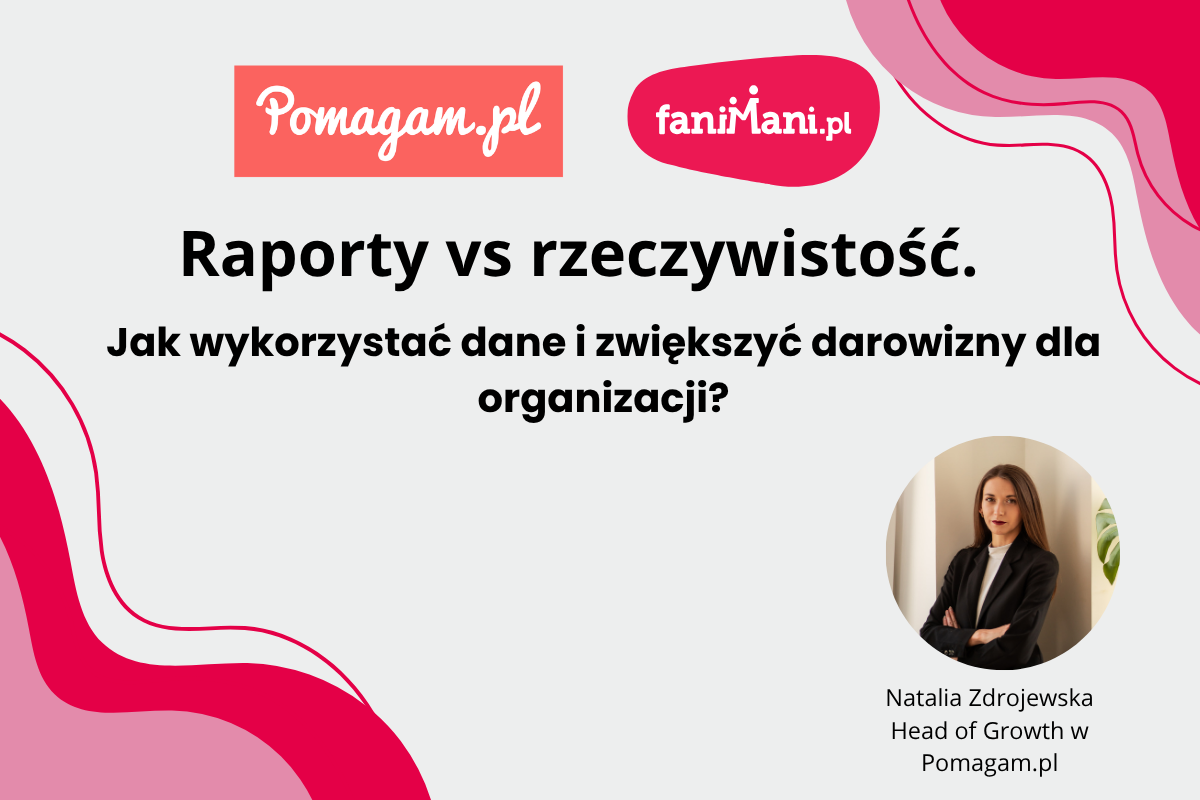 Pomagam.pl

faniMani.pl

Raporty vs rzeczywistość.

Jak wykorzystać dane i zwiększyć darowizny dla organizacji?

Natalia Zdrojewska
Head of Growth w
Pomagam.pl